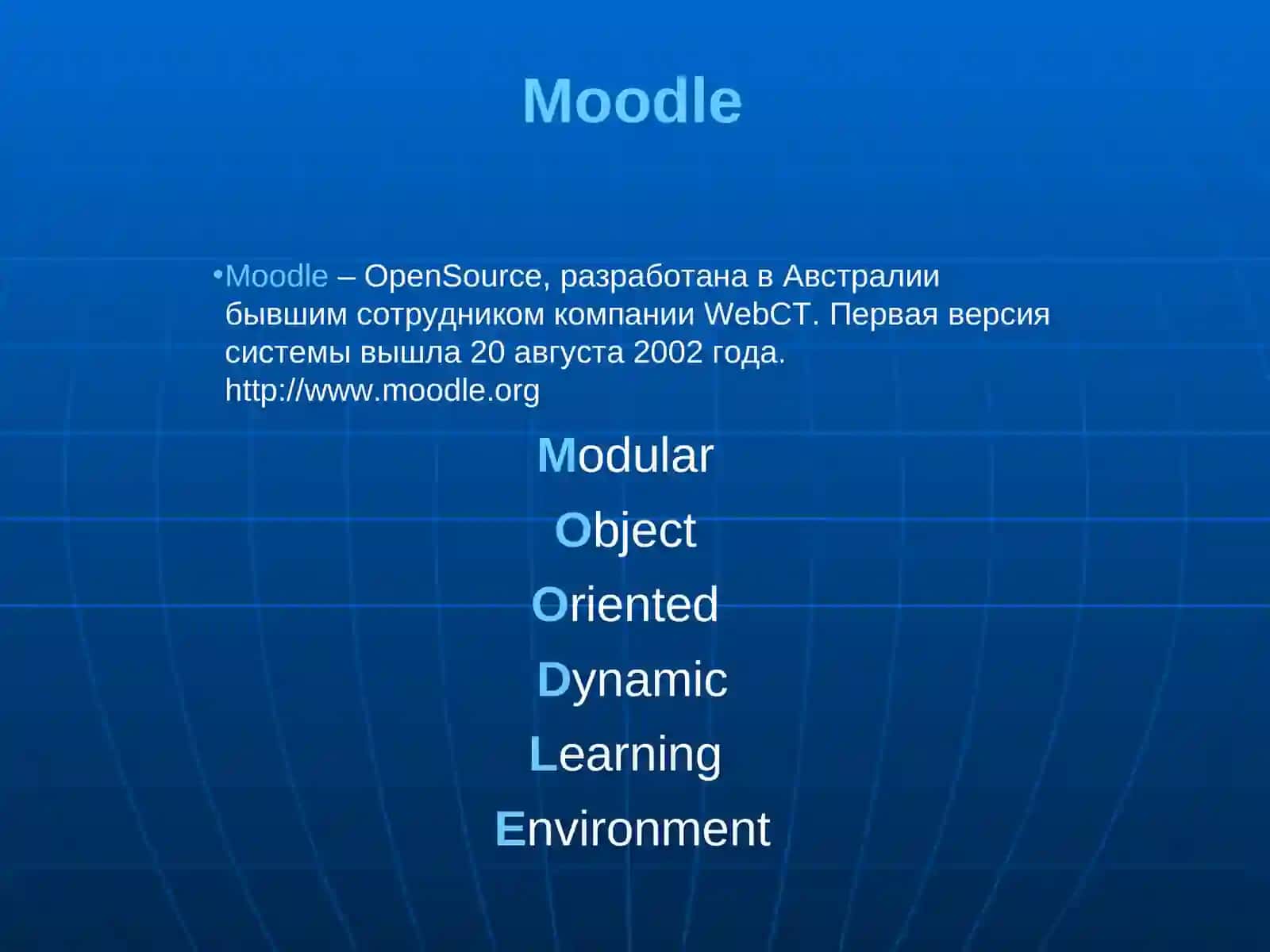 Moodle

•Moodle – OpenSource, разработана в Австралии бывшим сотрудником компании WebCT. Первая версия системы вышла 20 августа 2002 года. http://www.moodle.org

Modular
Object
Oriented
Dynamic
Learning
Environment